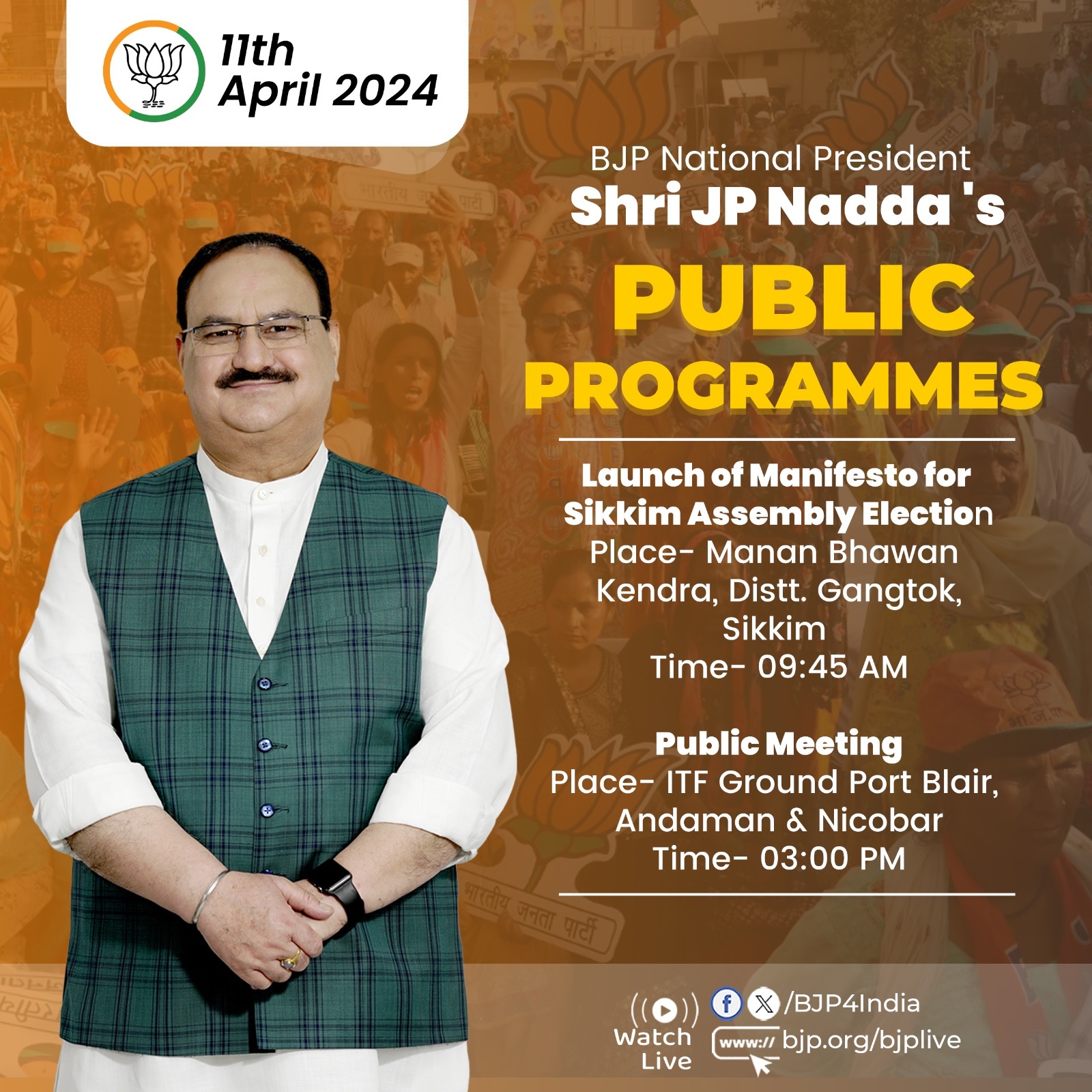 11th
April 2024

BJP National President
Shri JP Nadda 's
PUBLIC
PROGRAMMES

Launch of Manifesto for Sikkim Assembly Election
Place- Manan Bhawan Kendra, Distt. Gangtok, Sikkim
Time- 09:45 AM

Public Meeting
Place- ITF Ground Port Blair, Andaman & Nicobar
Time- 03:00 PM

भारतीय जनता पार्टी

Watch Live
/BJP4India
www:// bjp.org/bjplive